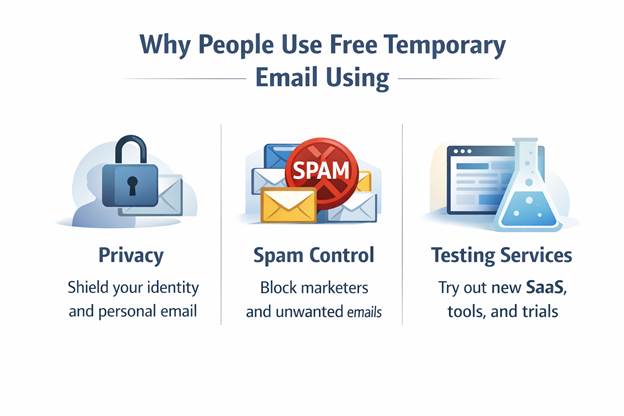 Why People Use Free Temporary Email Using

SPAM

Privacy

Shield your identity and personal email

Spam Control

Block marketers and unwanted emails

Testing Services

Try out new SaaS, tools, and trials